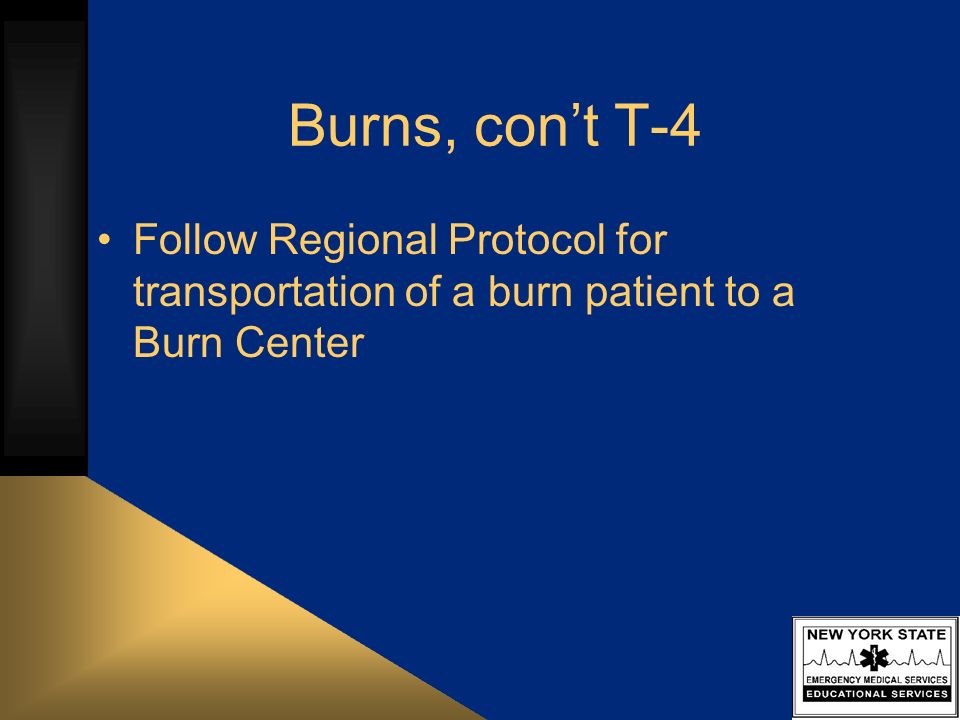 Burns, con’t T-4

• Follow Regional Protocol for transportation of a burn patient to a Burn Center

NEW YORK STATE
EMERGENCY MEDICAL SERVICES
EDUCATIONAL SERVICES